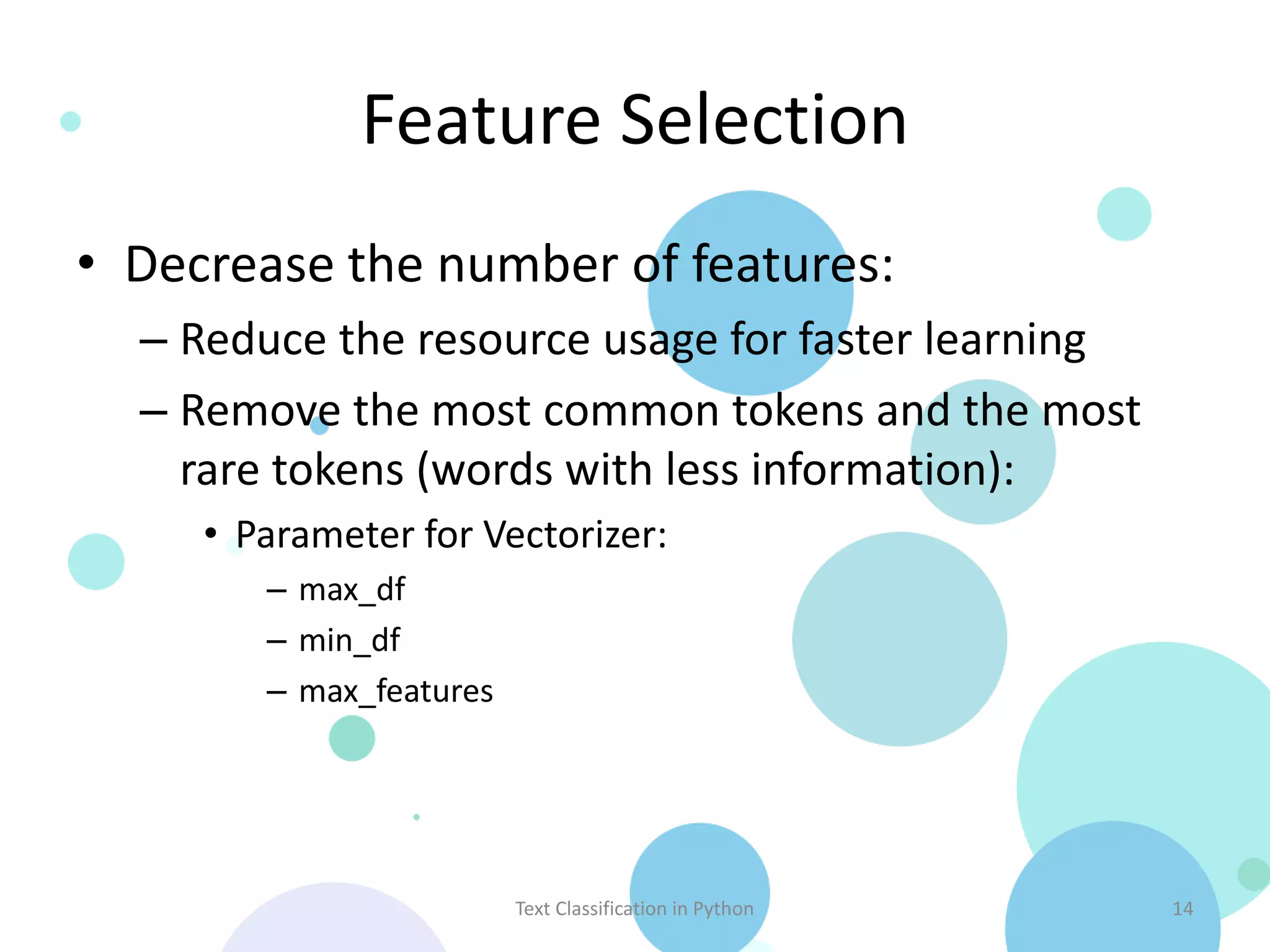 Feature Selection

• Decrease the number of features:

– Reduce the resource usage for faster learning

– Remove the most common tokens and the most rare tokens (words with less information):

• Parameter for Vectorizer:

– max_df

– min_df

– max_features

Text Classification in Python

14